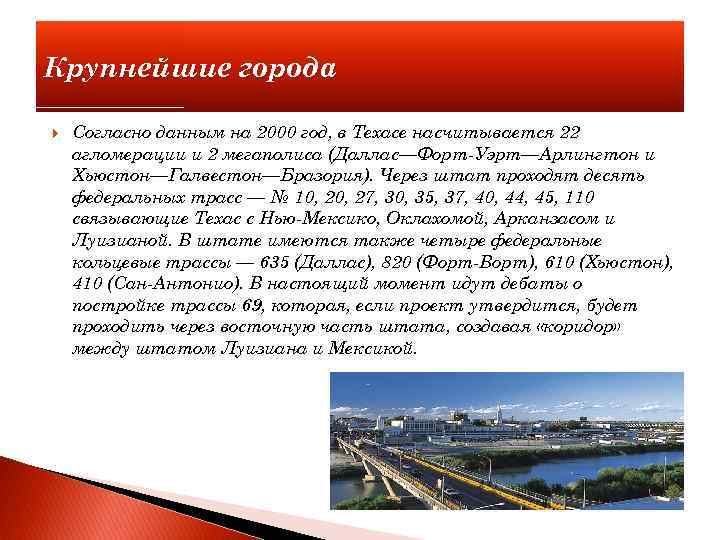 Крупнейшие города

Согласно данным на 2000 год, в Техасе насчитывается 22 агломерации и 2 мегаполиса (Даллас—Форт-Уэрт—Арлингтон и Хьюстон—Галвестон—Бразория). Через штат проходят десять федеральных трасс — № 10, 20, 27, 30, 35, 37, 40, 44, 45, 110 связывающие Техас с Нью-Мексико, Оклахомой, Арканзасом и Луизианой. В штате имеются также четыре федеральные кольцевые трассы — 635 (Даллас), 820 (Форт-Ворт), 610 (Хьюстон), 410 (Сан-Антонио). В настоящий момент идут дебаты о постройке трассы 69, которая, если проект утвердится, будет проходить через восточную часть штата, создавая «коридор» между штатом Луизиана и Мексикой.